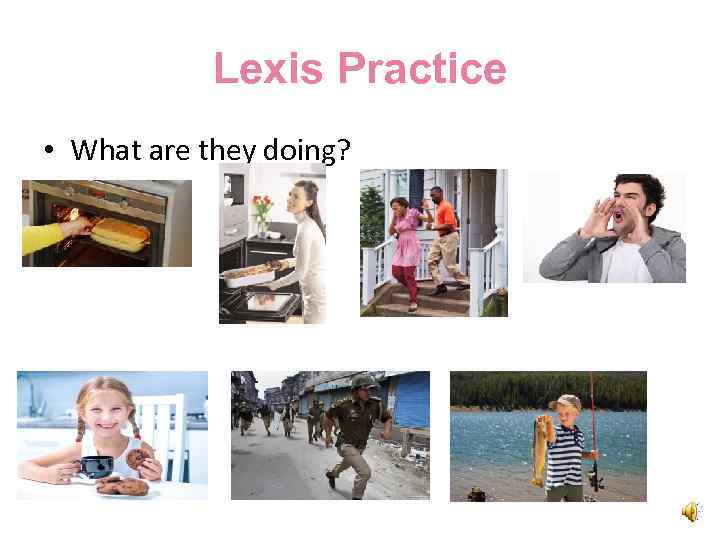 Lexis Practice

• What are they doing?